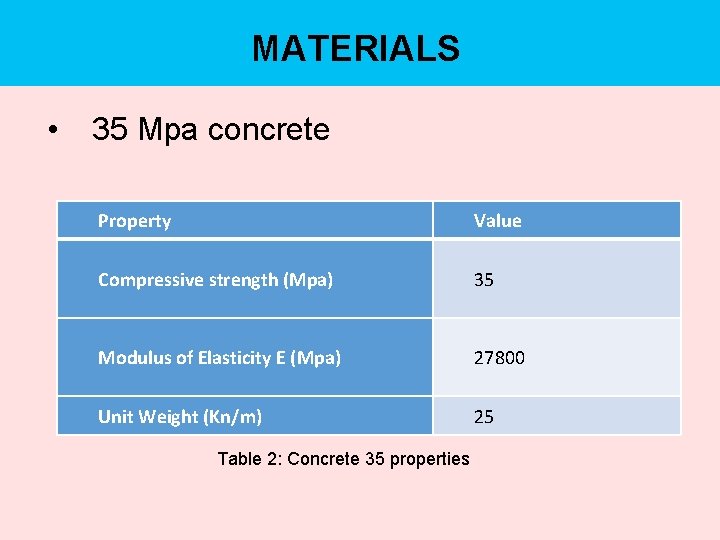 MATERIALS

• 35 Mpa concrete

| Property | Value |
|---|---|
| Compressive strength (Mpa) | 35 |
| Modulus of Elasticity E (Mpa) | 27800 |
| Unit Weight (Kn/m) | 25 |

Table 2: Concrete 35 properties